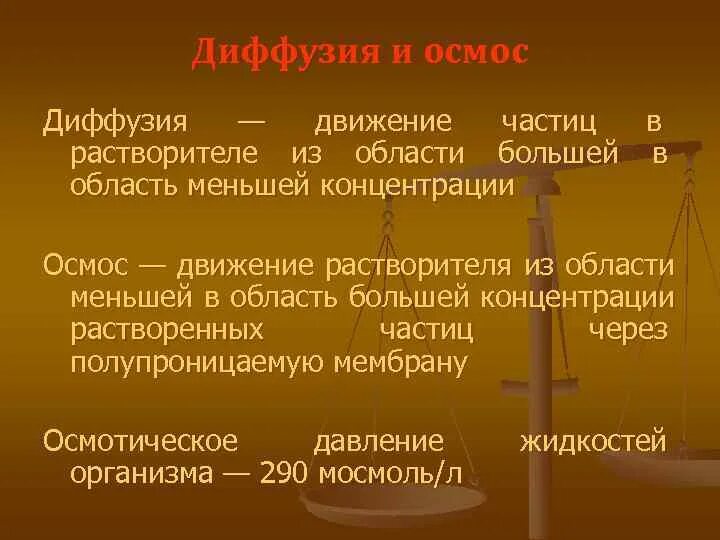 Диффузия и осмос

Диффузия — движение частиц в растворителе из области большей в область меньшей концентрации

Осмос — движение растворителя из области меньшей в область большей концентрации растворенных частиц через полупроницаемую мембрану

Осмотическое давление жидкостей организма — 290 мосмоль/л